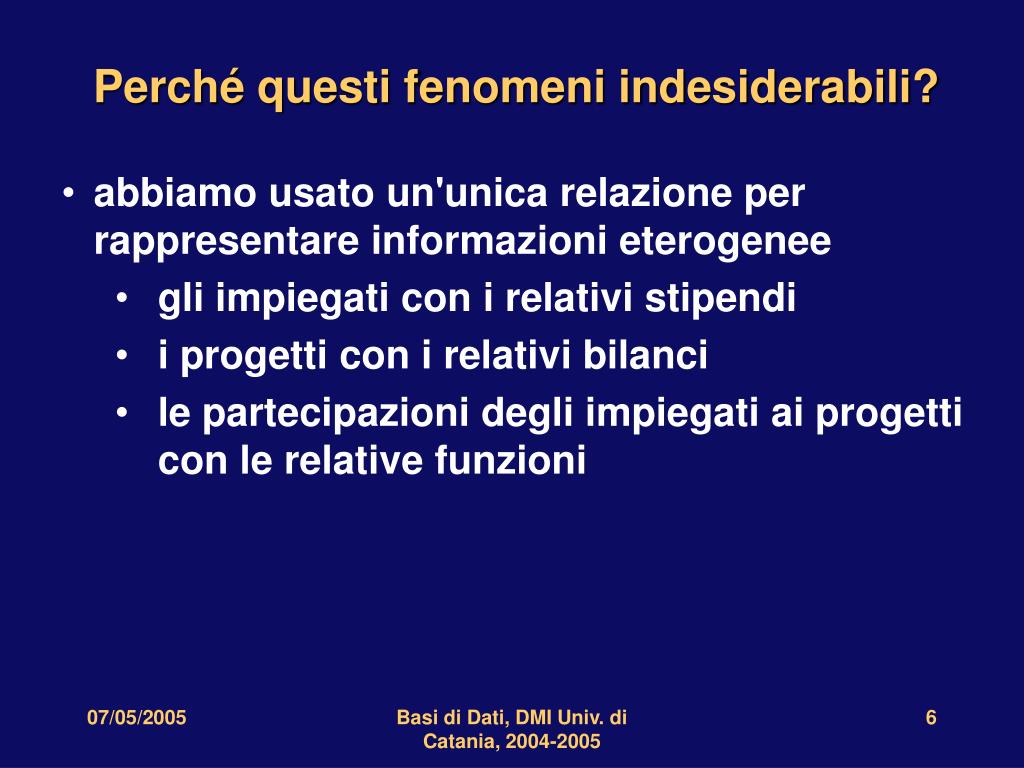 Perché questi fenomeni indesiderabili?

• abbiamo usato un'unica relazione per rappresentare informazioni eterogenee
  • gli impiegati con i relativi stipendi
  • i progetti con i relativi bilanci
  • le partecipazioni degli impiegati ai progetti con le relative funzioni

07/05/2005

Basi di Dati, DMI Univ. di Catania, 2004-2005

6